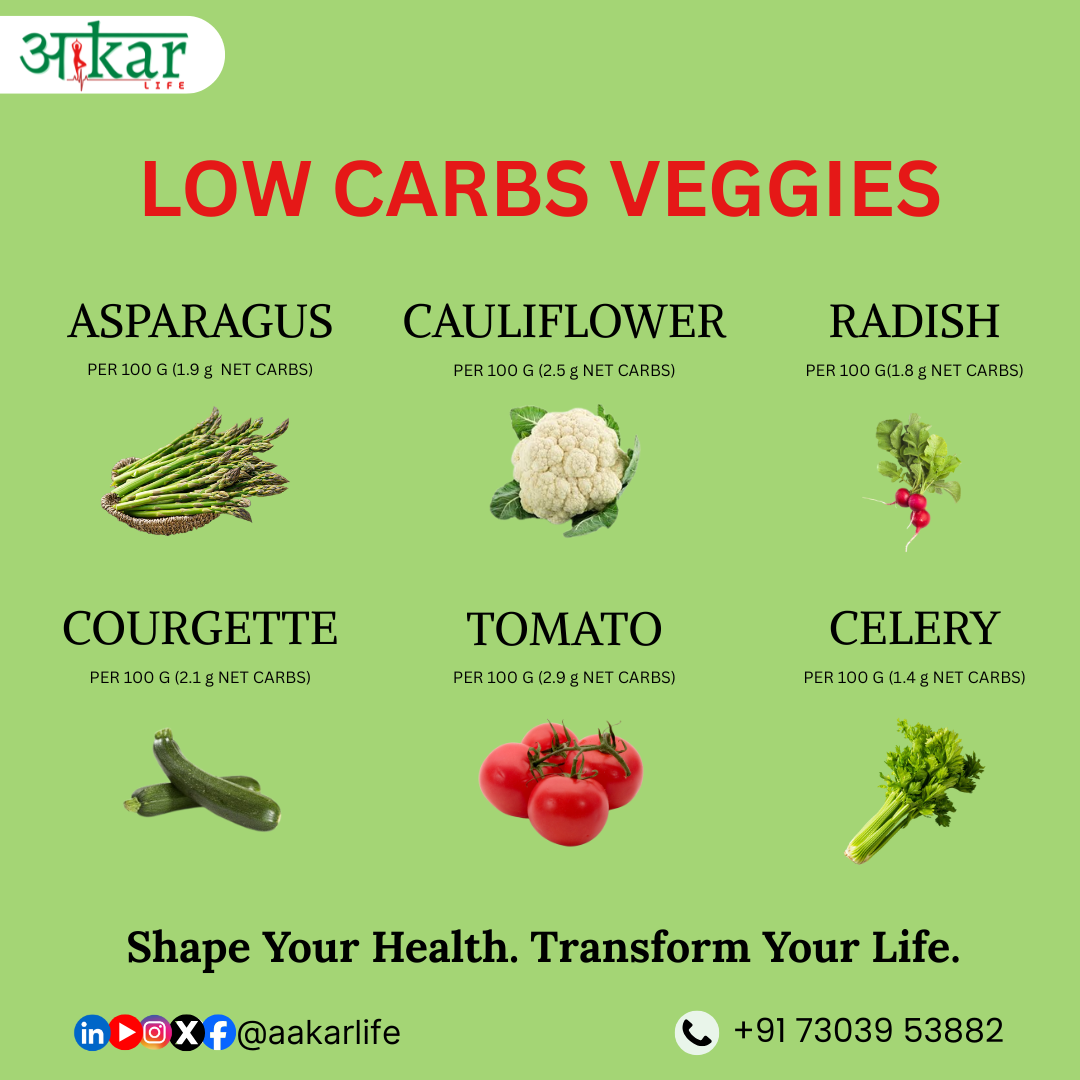 आkar
LIFE

LOW CARBS VEGGIES

ASPARAGUS
PER 100 G (1.9 g NET CARBS)

CAULIFLOWER
PER 100 G (2.5 g NET CARBS)

RADISH
PER 100 G(1.8 g NET CARBS)

COURGETTE
PER 100 G (2.1 g NET CARBS)

TOMATO
PER 100 G (2.9 g NET CARBS)

CELERY
PER 100 G (1.4 g NET CARBS)

Shape Your Health. Transform Your Life.

@aakarlife

+91 73039 53882